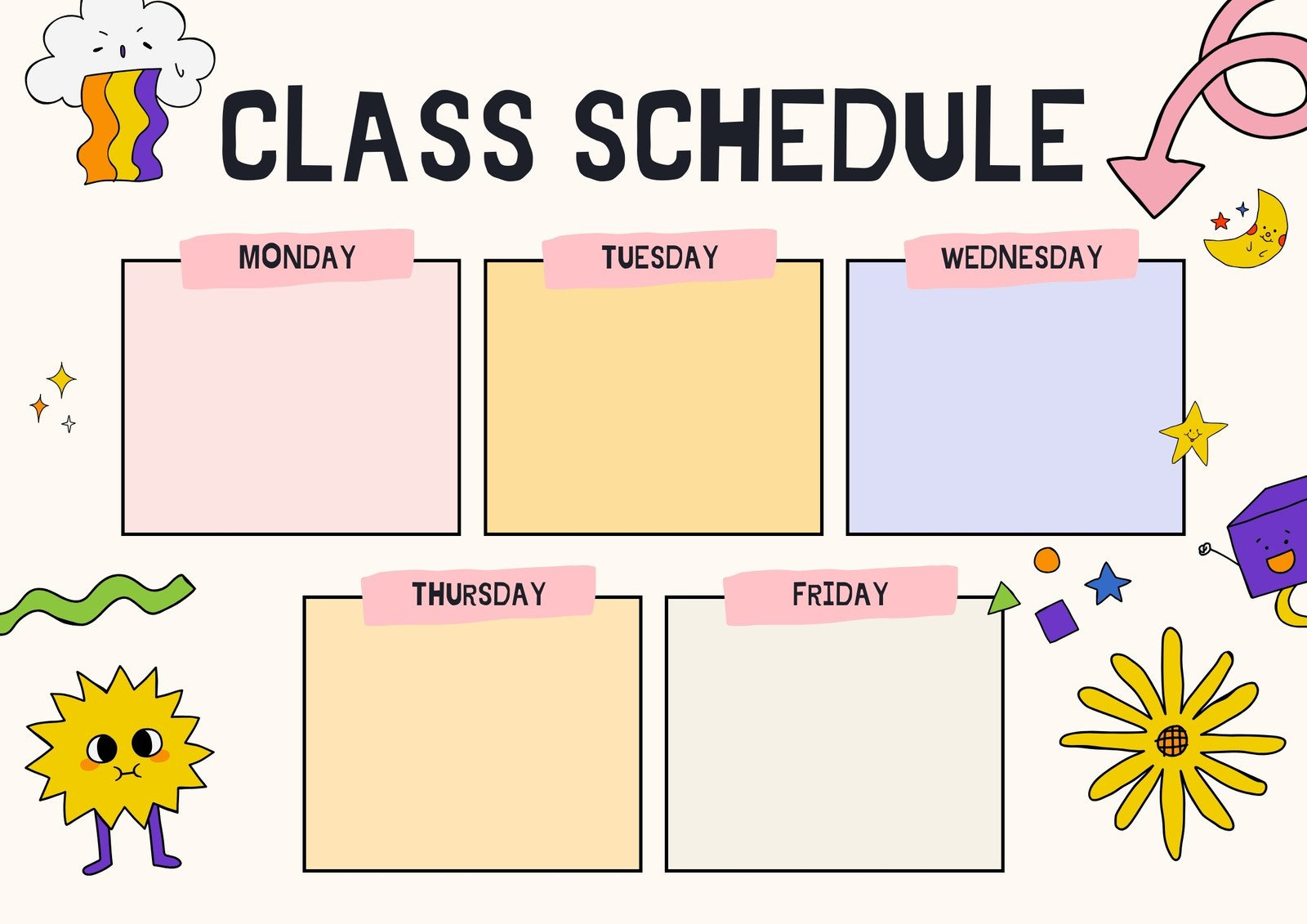 CLASS SCHEDULE

MONDAY

TUESDAY

WEDNESDAY

THURSDAY

FRIDAY